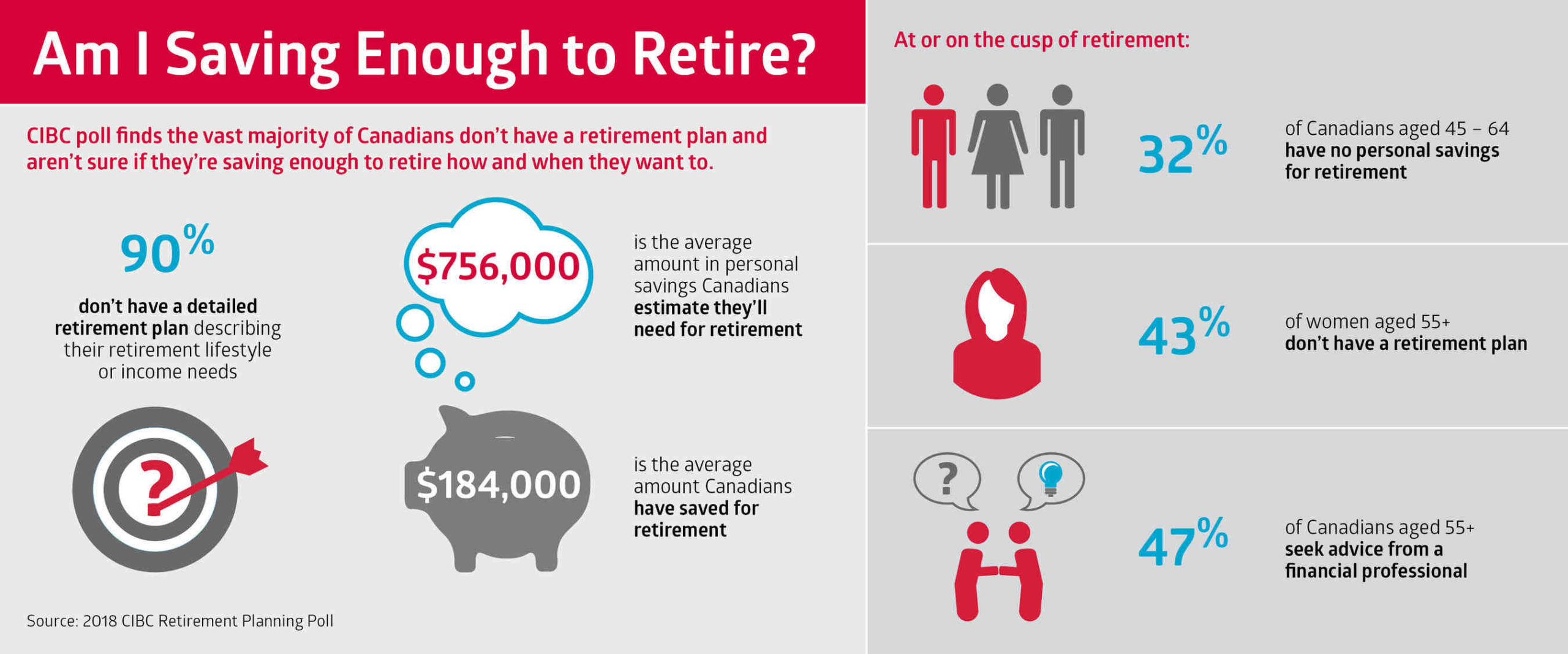 Am I Saving Enough to Retire?

CIBC poll finds the vast majority of Canadians don't have a retirement plan and aren't sure if they're saving enough to retire how and when they want to.

90%

don't have a detailed retirement plan describing their retirement lifestyle or income needs

?

$756,000

is the average amount in personal savings Canadians estimate they'll need for retirement

$184,000

is the average amount Canadians have saved for retirement

Source: 2018 CIBC Retirement Planning Poll

At or on the cusp of retirement:

32%

of Canadians aged 45 – 64 have no personal savings for retirement

43%

of women aged 55+ don't have a retirement plan

?

47%

of Canadians aged 55+ seek advice from a financial professional